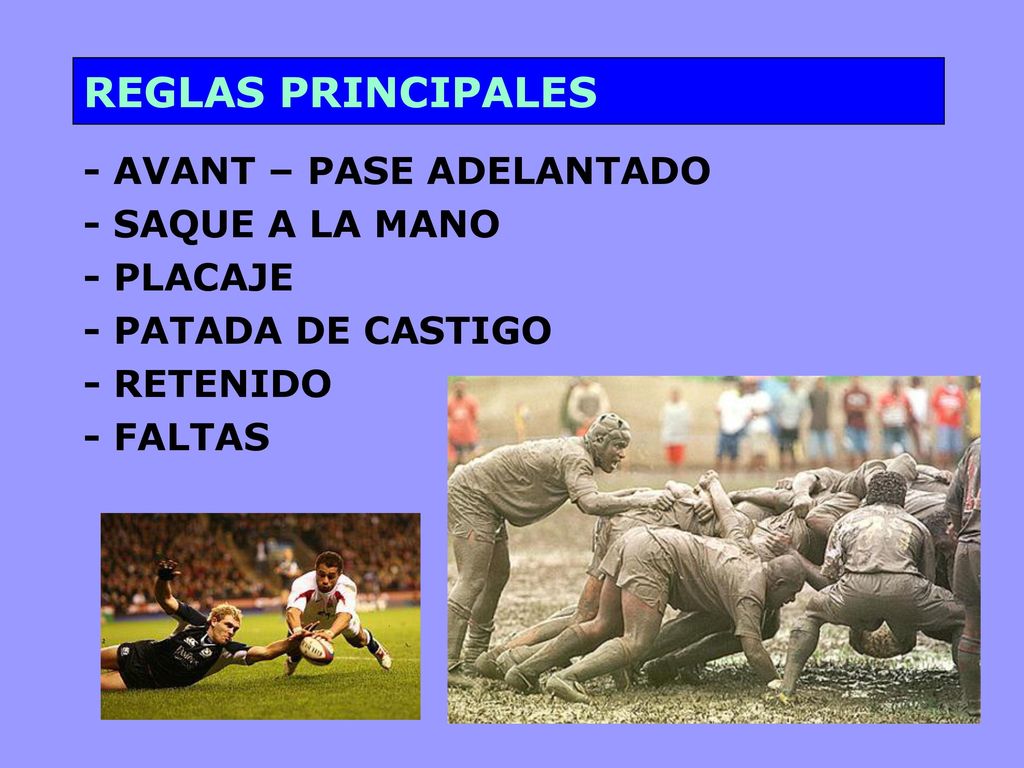 REGLAS PRINCIPALES

- AVANT – PASE ADELANTADO
- SAQUE A LA MANO
- PLACAJE
- PATADA DE CASTIGO
- RETENIDO
- FALTAS